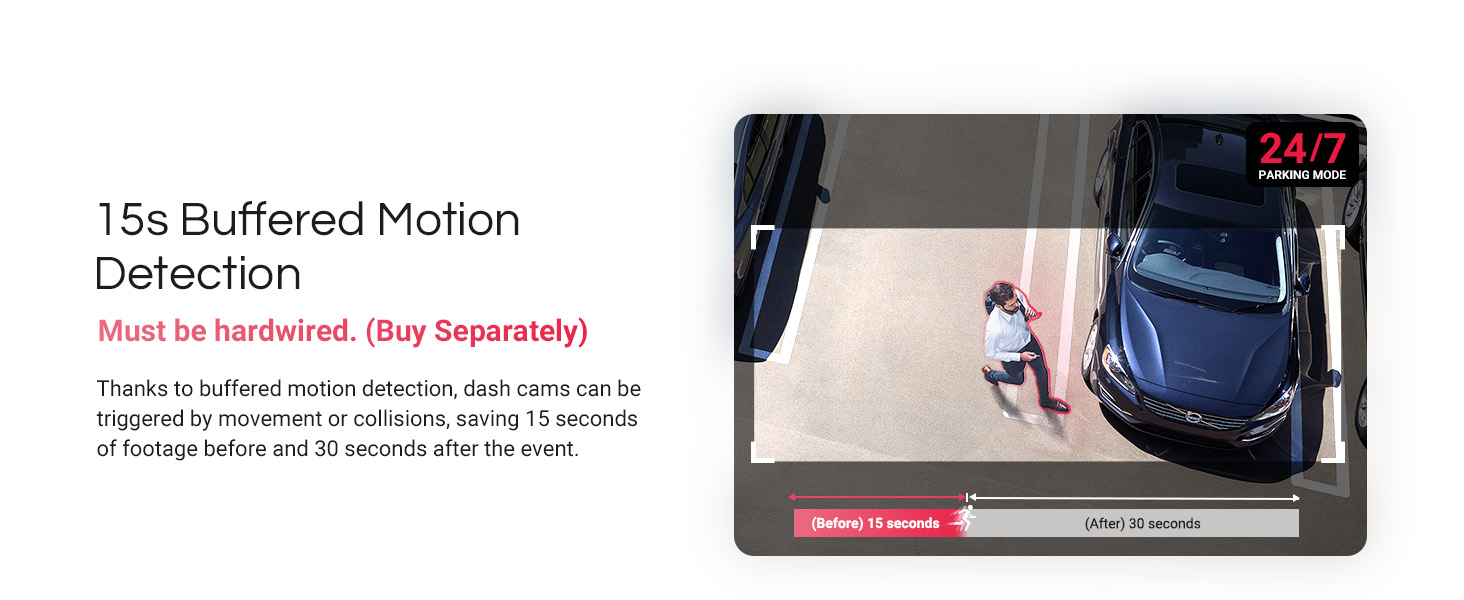 15s Buffered Motion Detection

Must be hardwired. (Buy Separately)

Thanks to buffered motion detection, dash cams can be triggered by movement or collisions, saving 15 seconds of footage before and 30 seconds after the event.

24/7
PARKING MODE

(Before) 15 seconds
(After) 30 seconds